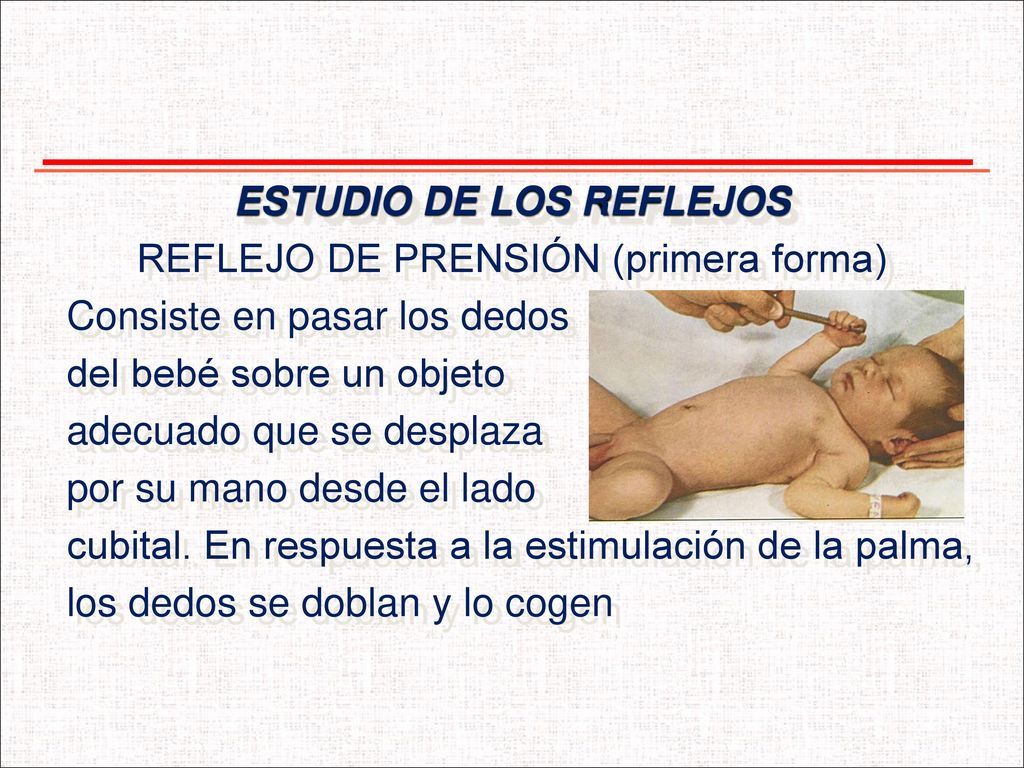 ESTUDIO DE LOS REFLEJOS

REFLEJO DE PRENSIÓN (primera forma)

Consiste en pasar los dedos del bebé sobre un objeto adecuado que se desplaza por su mano desde el lado cubital. En respuesta a la estimulación de la palma, los dedos se doblan y lo cogen